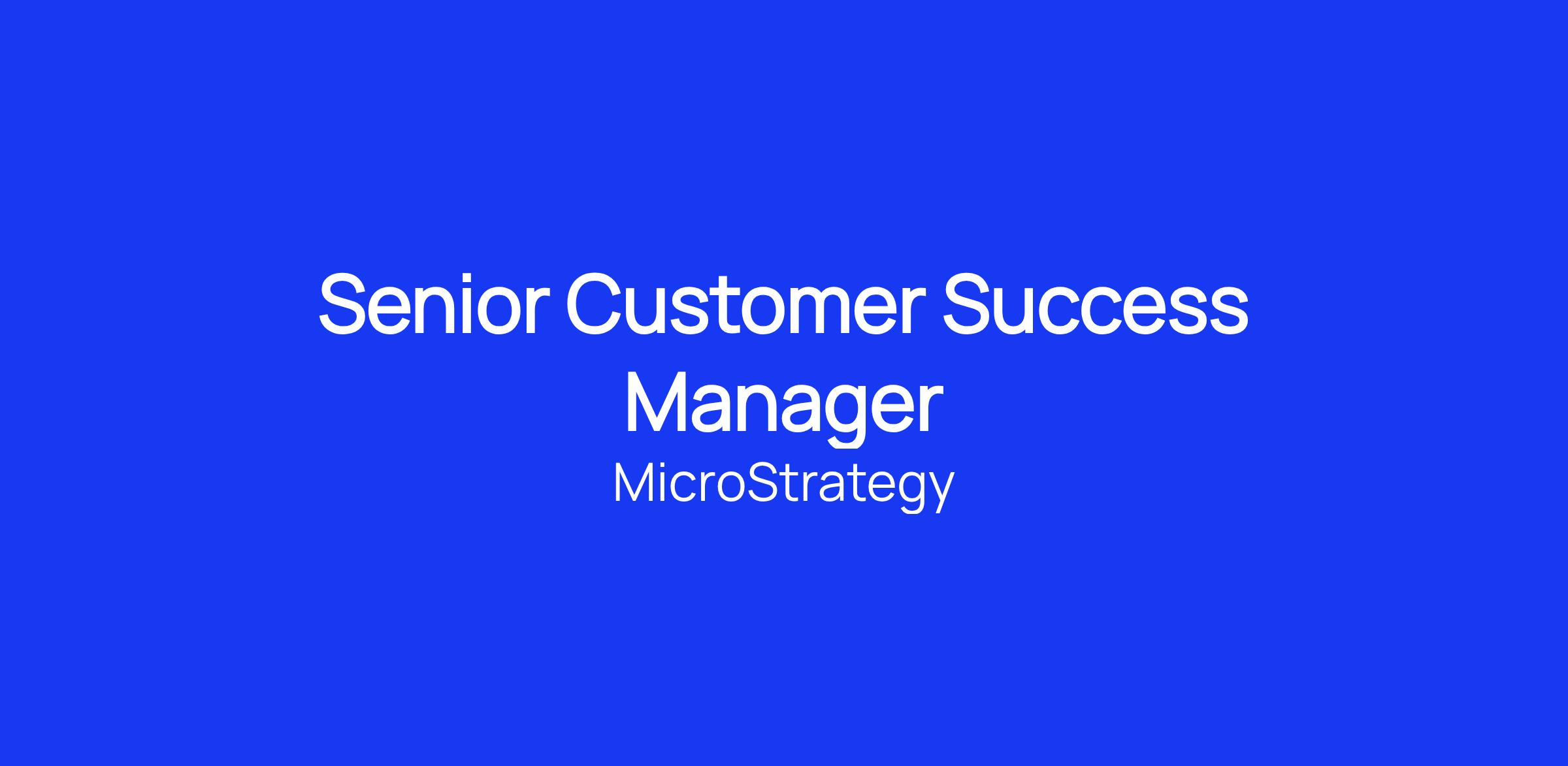 Senior Customer Success Manager

MicroStrategy